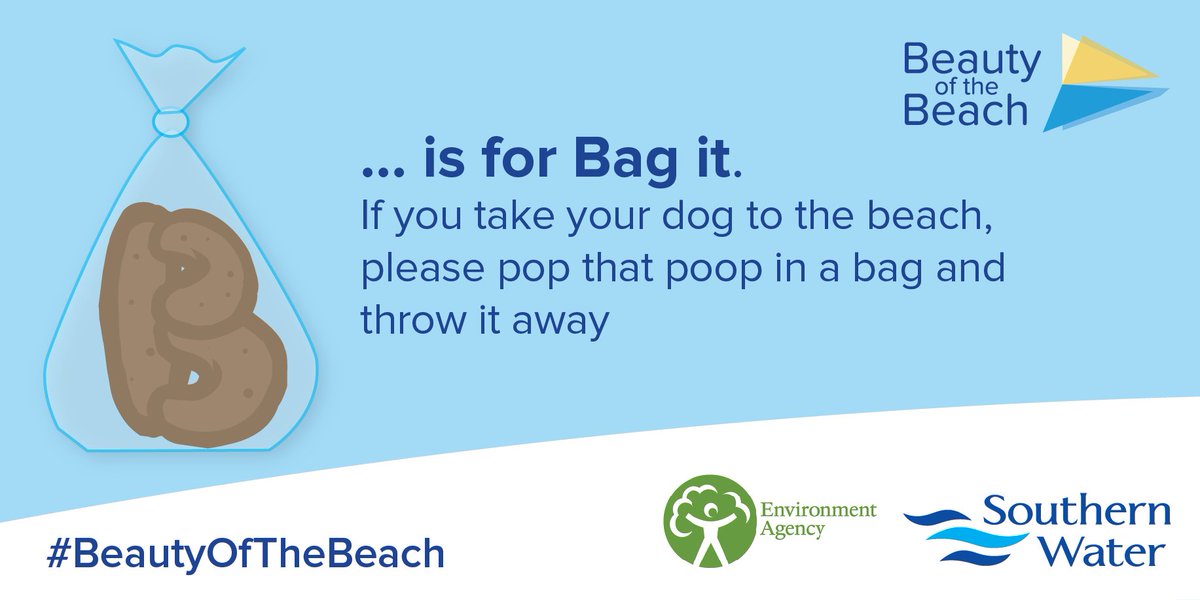 Beauty of the Beach

B

... is for Bag it.
If you take your dog to the beach, please pop that poop in a bag and throw it away

#BeautyOfTheBeach

Environment Agency

Southern Water